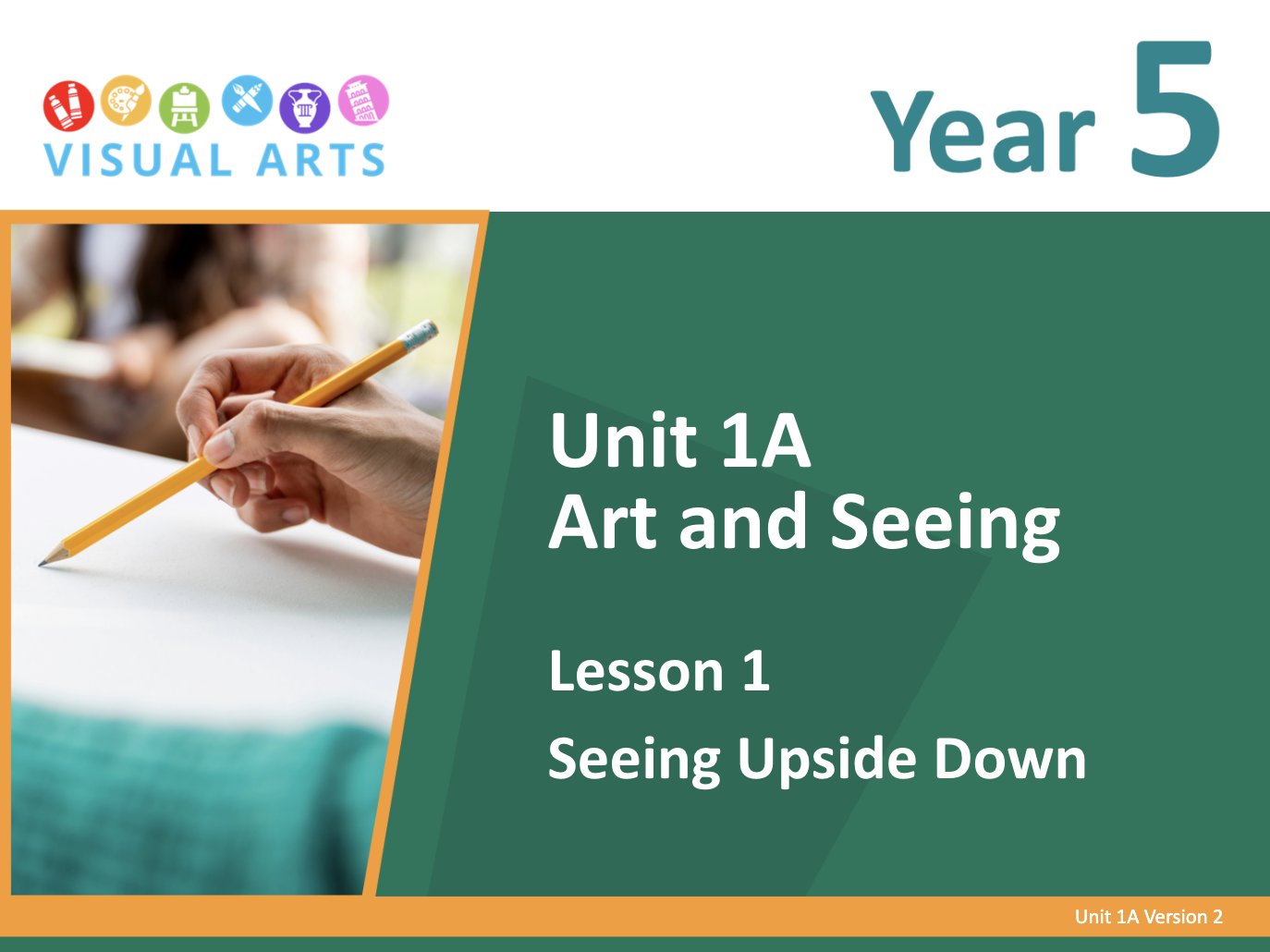 VISUAL ARTS

Year 5

Unit 1A
Art and Seeing

Lesson 1

Seeing Upside Down

Unit 1A Version 2